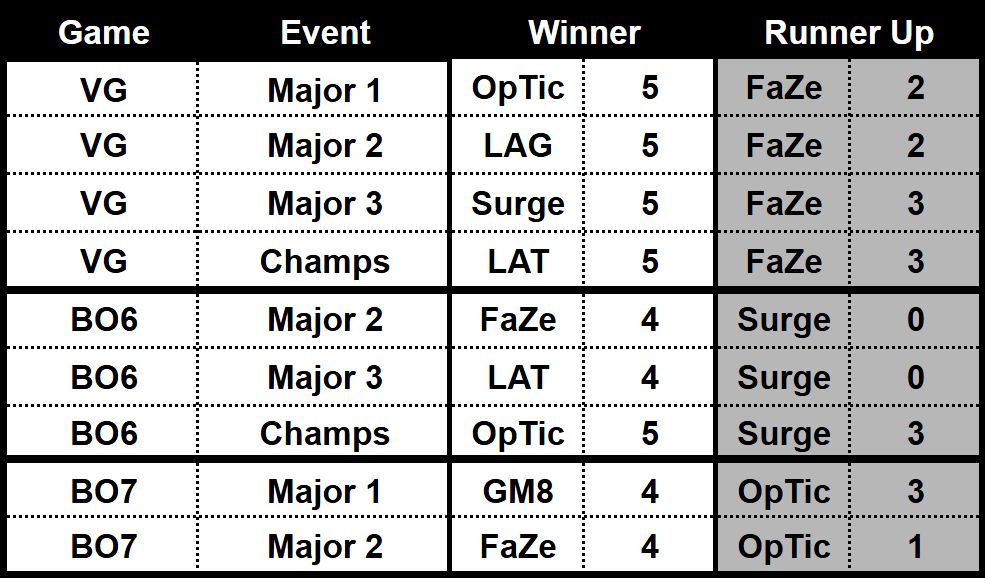 | Game | Event | Winner | | Runner Up | |
|---|---|---|---|---|---|
| VG | Major 1 | OpTic | 5 | FaZe | 2 |
| VG | Major 2 | LAG | 5 | FaZe | 2 |
| VG | Major 3 | Surge | 5 | FaZe | 3 |
| VG | Champs | LAT | 5 | FaZe | 3 |
| BO6 | Major 2 | FaZe | 4 | Surge | 0 |
| BO6 | Major 3 | LAT | 4 | Surge | 0 |
| BO6 | Champs | OpTic | 5 | Surge | 3 |
| BO7 | Major 1 | GM8 | 4 | OpTic | 3 |
| BO7 | Major 2 | FaZe | 4 | OpTic | 1 |